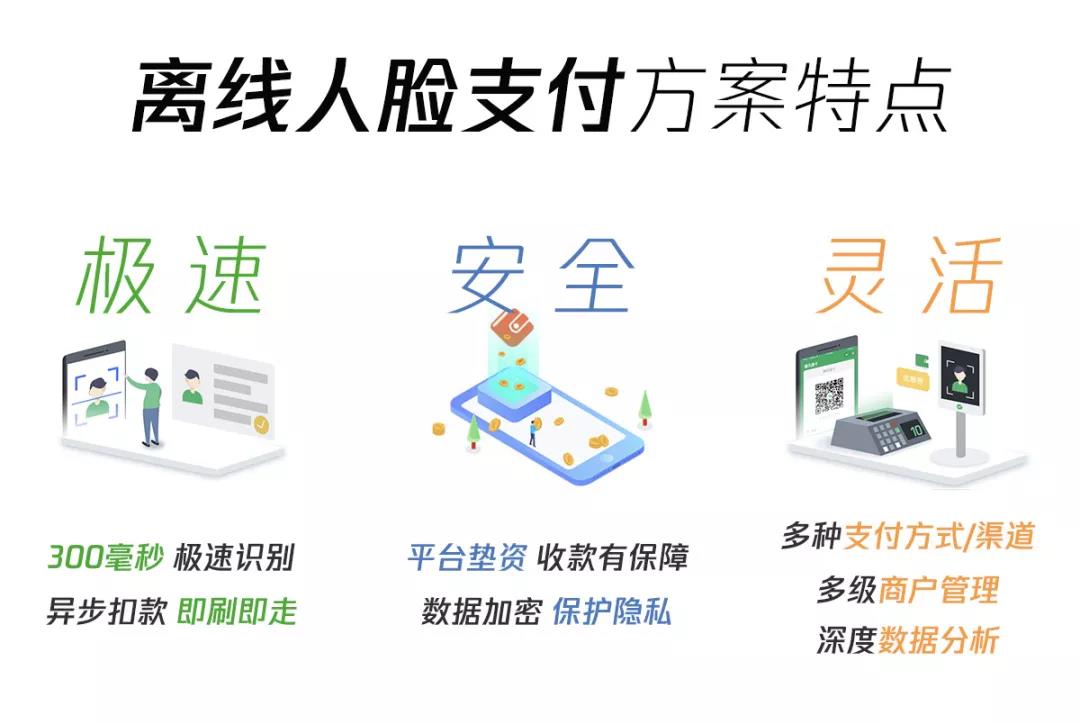 离线人脸支付方案特点

极速

300毫秒 极速识别
异步扣款 即刷即走

安全

平台垫资 收款有保障
数据加密 保护隐私

灵活

10

多种支付方式/渠道
多级商户管理
深度数据分析